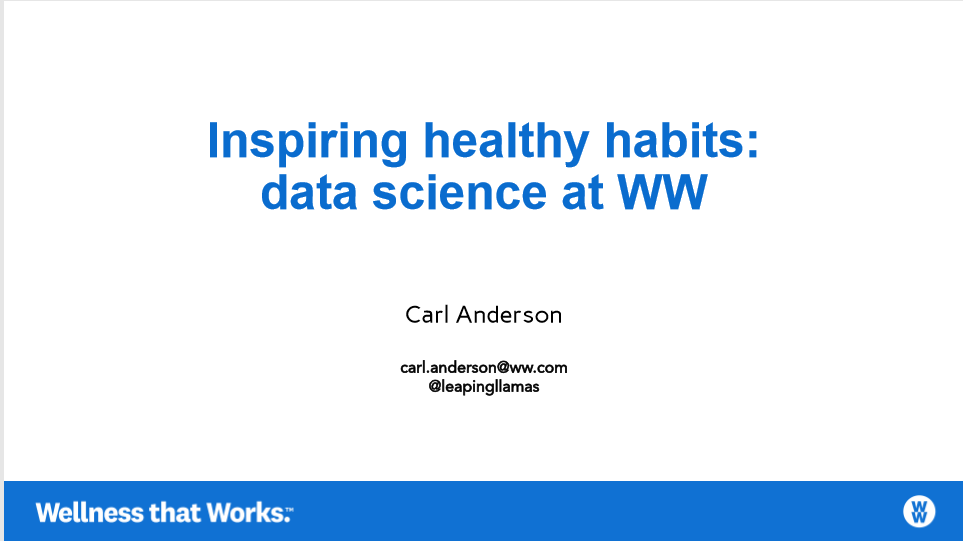 Inspiring healthy habits: data science at WW

Carl Anderson

carl.anderson@ww.com
@leapingllamas

Wellness that Works.™

WW